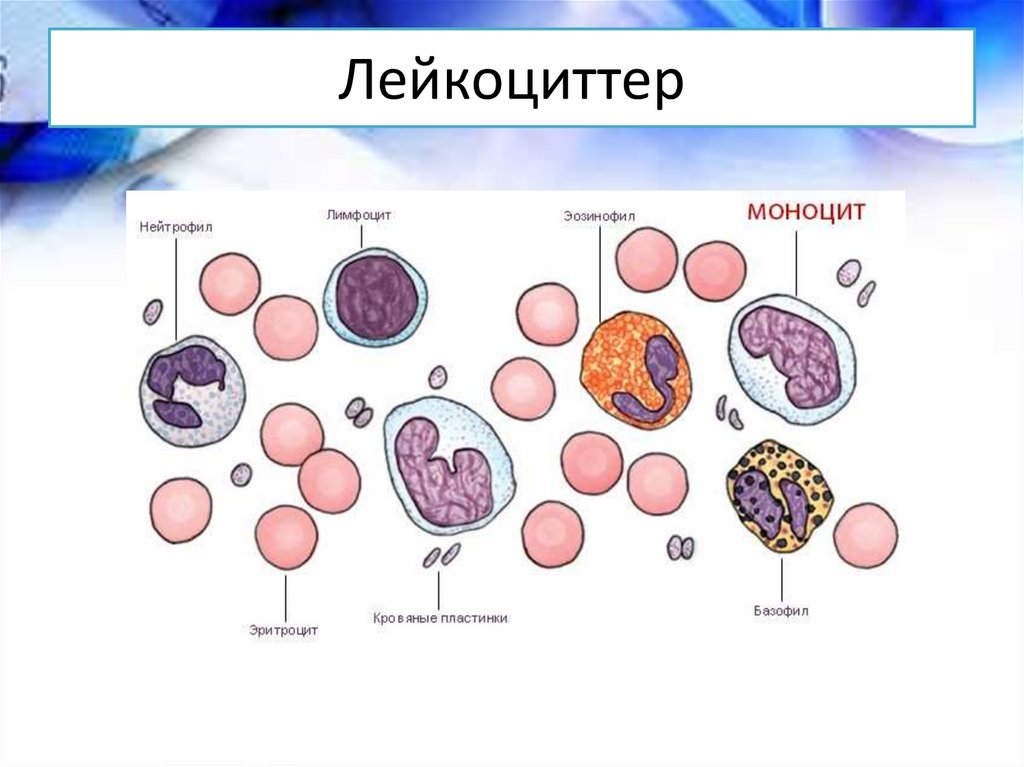 Лейкоциттер

Нейтрофил

Лимфоцит

Эозинофил

МОНОЦИТ

Эритроцит

Кровяные пластинки

Базофил